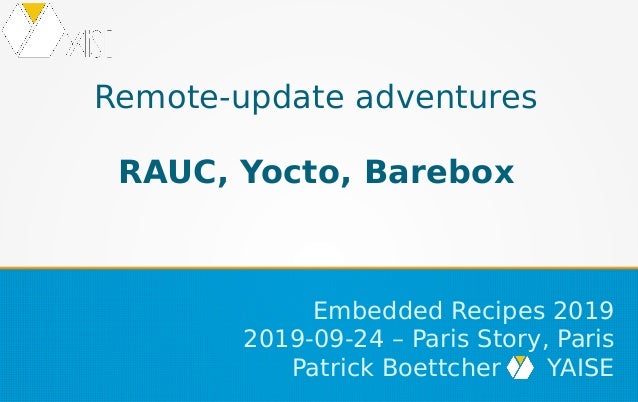 YAISE

Remote-update adventures

RAUC, Yocto, Barebox

Embedded Recipes 2019
2019-09-24 – Paris Story, Paris
Patrick Boettcher YAISE